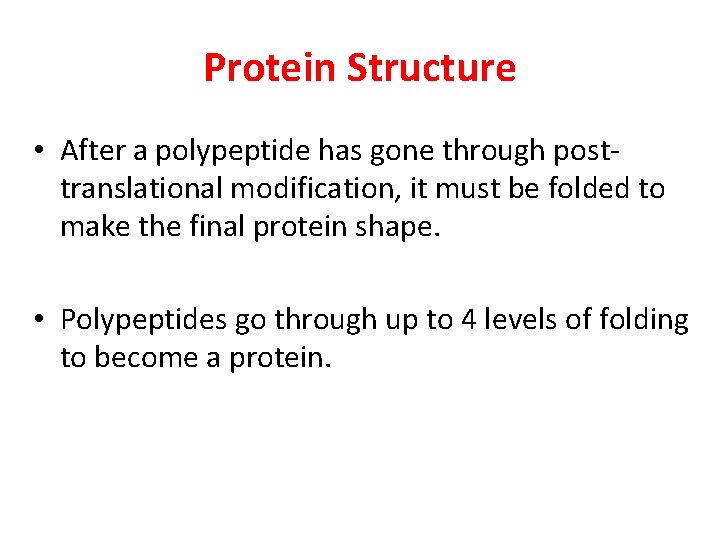 Protein Structure

• After a polypeptide has gone through post-translational modification, it must be folded to make the final protein shape.

• Polypeptides go through up to 4 levels of folding to become a protein.